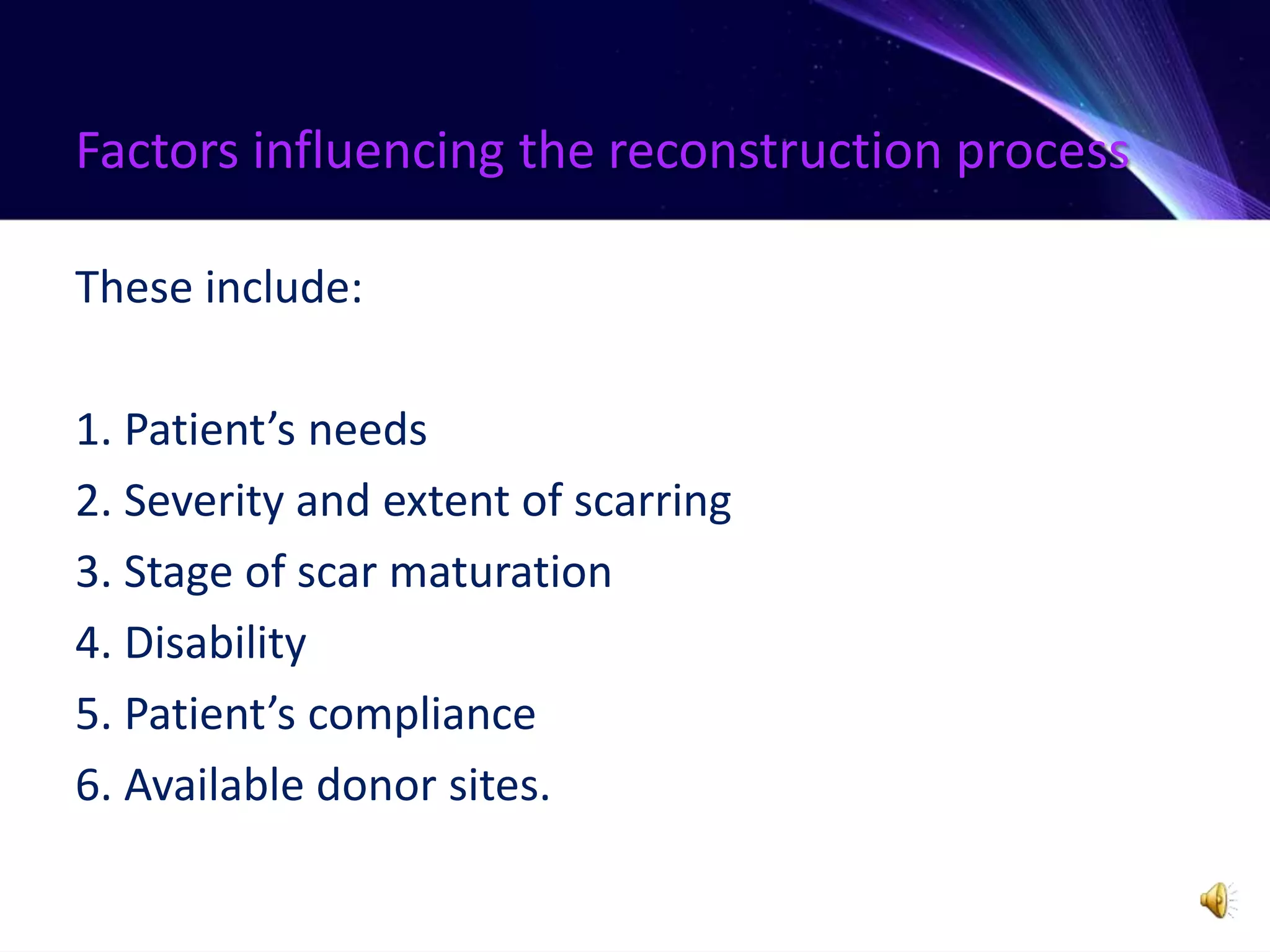 Factors influencing the reconstruction process

These include:

1. Patient’s needs
2. Severity and extent of scarring
3. Stage of scar maturation
4. Disability
5. Patient’s compliance
6. Available donor sites.